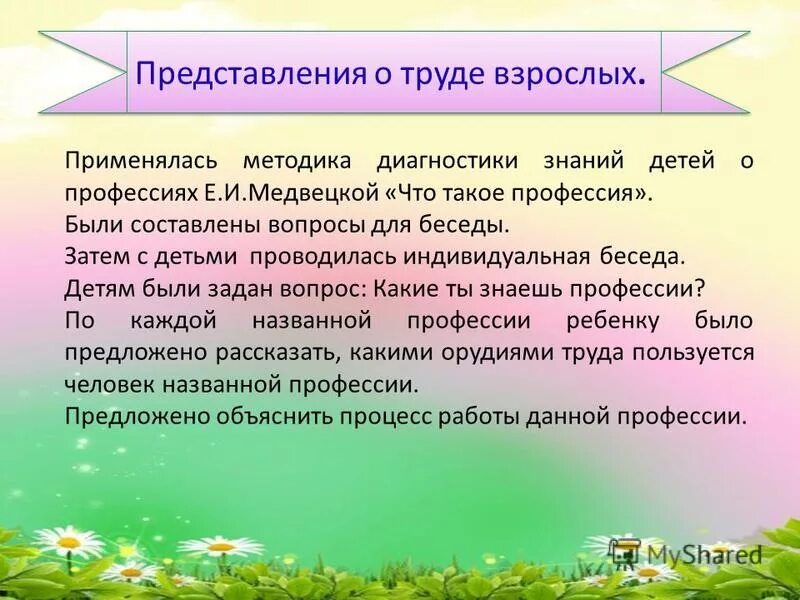 Представления о труде взрослых.

Применялась методика диагностики знаний детей о профессиях Е.И.Медвецкой «Что такое профессия».
Были составлены вопросы для беседы.
Затем с детьми проводилась индивидуальная беседа.
Детям были задан вопрос: Какие ты знаешь профессии?
По каждой названной профессии ребенку было предложено рассказать, какими орудиями труда пользуется человек названной профессии.
Предложено объяснить процесс работы данной профессии.

MyShared